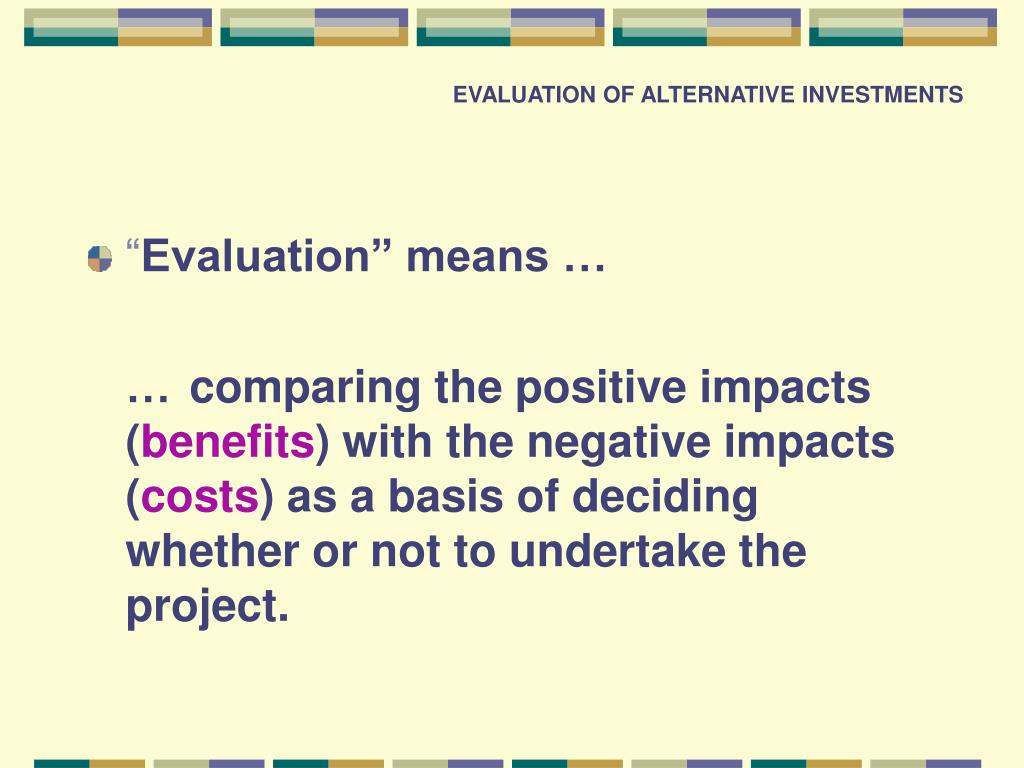 EVALUATION OF ALTERNATIVE INVESTMENTS

“Evaluation” means …

… comparing the positive impacts (benefits) with the negative impacts (costs) as a basis of deciding whether or not to undertake the project.